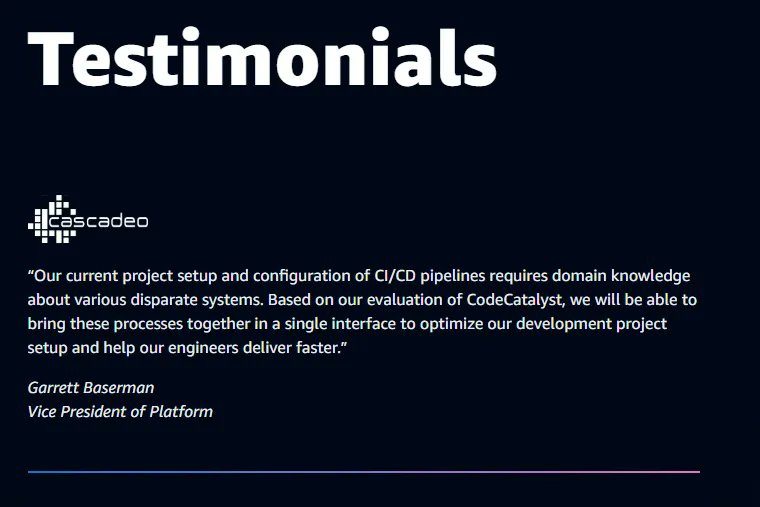 Testimonials

cascadeo

“Our current project setup and configuration of CI/CD pipelines requires domain knowledge about various disparate systems. Based on our evaluation of CodeCatalyst, we will be able to bring these processes together in a single interface to optimize our development project setup and help our engineers deliver faster.”

Garrett Baserman
Vice President of Platform